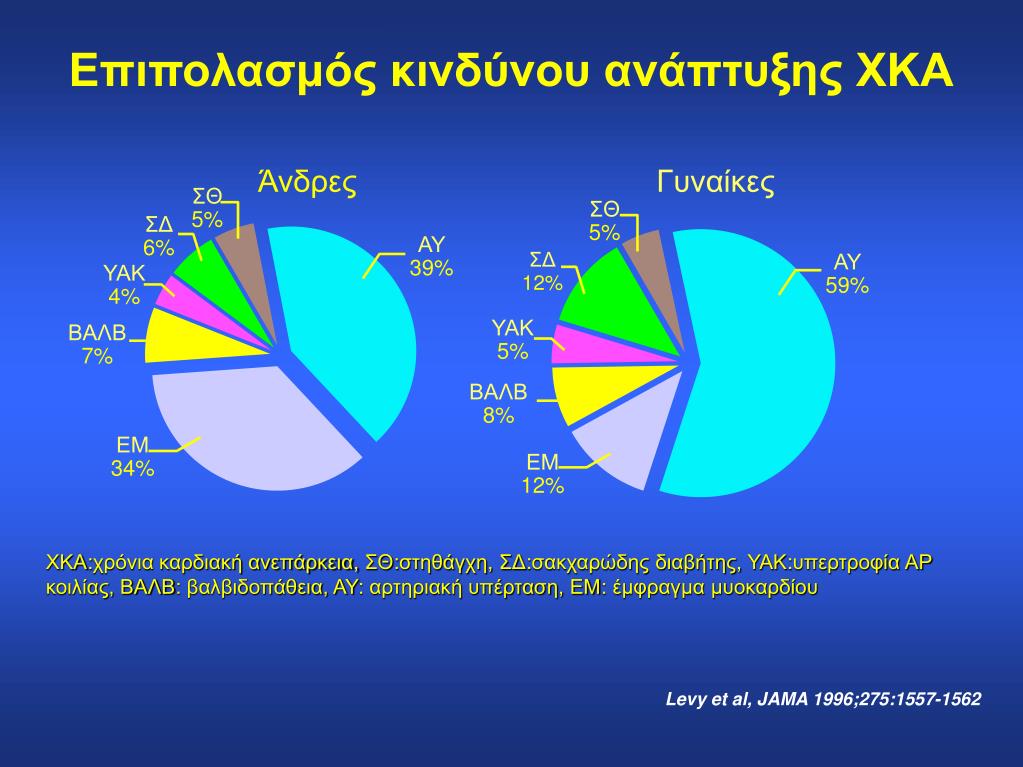 Επιπολασμός κινδύνου ανάπτυξης ΧΚΑ

Άνδρες

ΣΘ 5%

ΣΔ 6%

ΥΑΚ 4%

ΒΑΛΒ 7%

ΕΜ 34%

ΑΥ 39%

Γυναίκες

ΣΘ 5%

ΣΔ 12%

ΥΑΚ 5%

ΒΑΛΒ 8%

ΕΜ 12%

ΑΥ 59%

ΧΚΑ:χρόνια καρδιακή ανεπάρκεια, ΣΘ:στηθάγχη, ΣΔ:σακχαρώδης διαβήτης, ΥΑΚ:υπερτροφία ΑΡ κοιλίας, ΒΑΛΒ: βαλβιδοπάθεια, ΑΥ: αρτηριακή υπέρταση, ΕΜ: έμφραγμα μυοκαρδίου

Levy et al, JAMA 1996;275:1557-1562